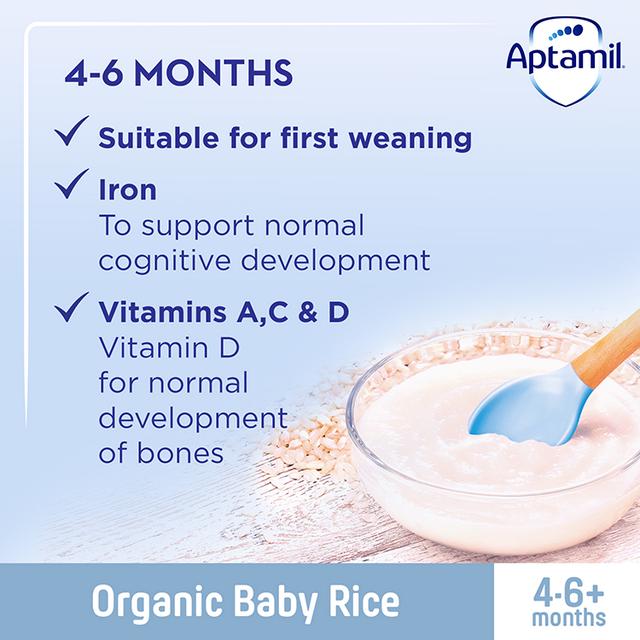 Aptamil

4-6 MONTHS

✓ Suitable for first weaning

✓ Iron
To support normal cognitive development

✓ Vitamins A,C & D
Vitamin D for normal development of bones

Organic Baby Rice

4-6+ months